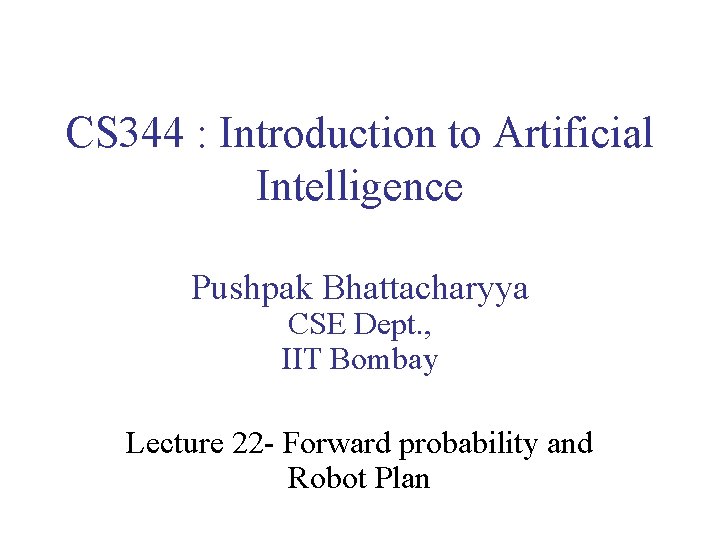 CS344 : Introduction to Artificial Intelligence

Pushpak Bhattacharyya
CSE Dept.,
IIT Bombay

Lecture 22- Forward probability and Robot Plan